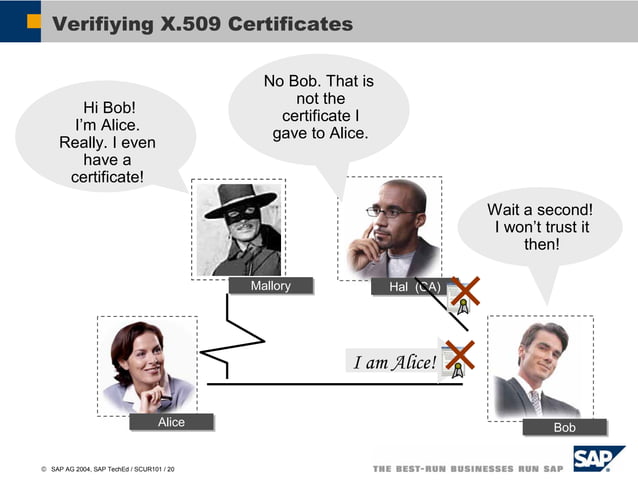 Verifiying X.509 Certificates

Hi Bob! I'm Alice. Really. I even have a certificate!

No Bob. That is not the certificate I gave to Alice.

Wait a second! I won't trust it then!

Mallory

Hal (CA)

I am Alice!

Alice

Bob

© SAP AG 2004, SAP TechEd / SCUR101 / 20

THE BEST-RUN BUSINESSES RUN SAP

SAP